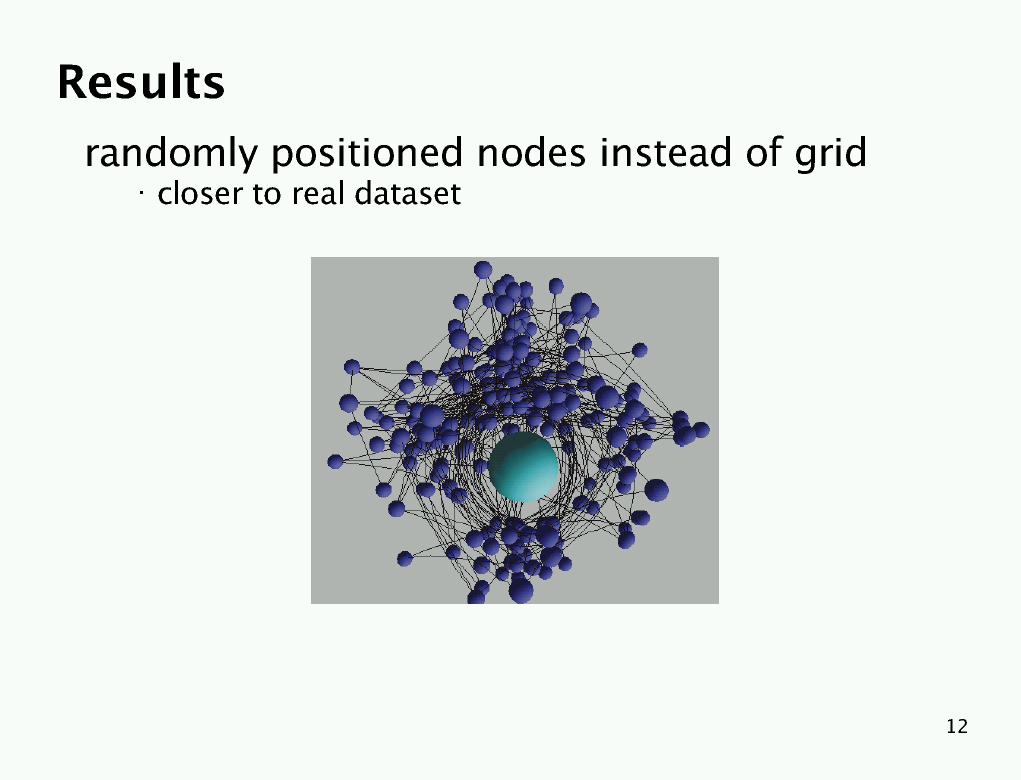 Results

randomly positioned nodes instead of grid

· closer to real dataset

12